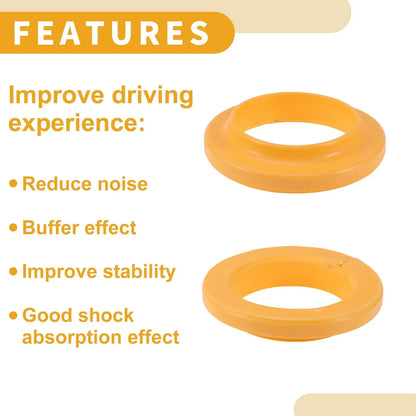 FEATURES

Improve driving experience:

• Reduce noise

• Buffer effect

• Improve stability

• Good shock absorption effect